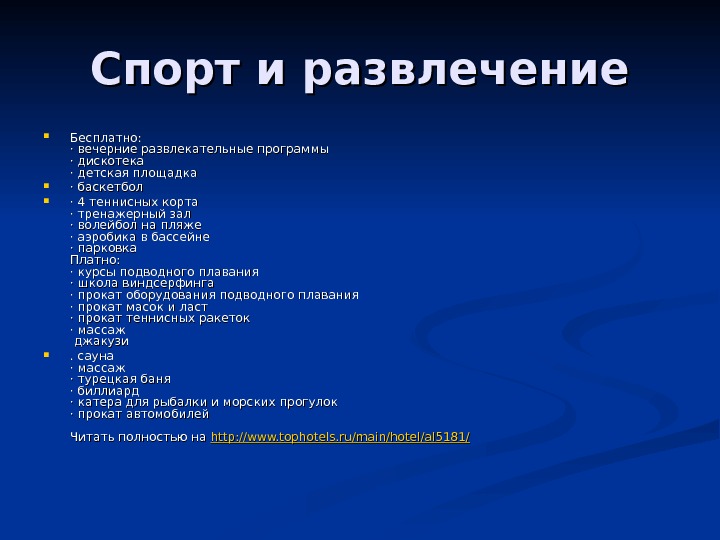 Спорт и развлечение

Бесплатно:
· вечерние развлекательные программы
· дискотека
· детская площадка

· баскетбол

· 4 теннисных корта
· тренажерный зал
· волейбол на пляже
· аэробика в бассейне
· парковка
Платно:
· курсы подводного плавания
· школа виндсерфинга
· прокат оборудования подводного плавания
· прокат масок и ласт
· прокат теннисных ракеток
· массаж
джакузи

. сауна
· массаж
· турецкая баня
· биллиард
· катера для рыбалки и морских прогулок
· прокат автомобилей

Читать полностью на http://www.tophotels.ru/main/hotel/al5181/